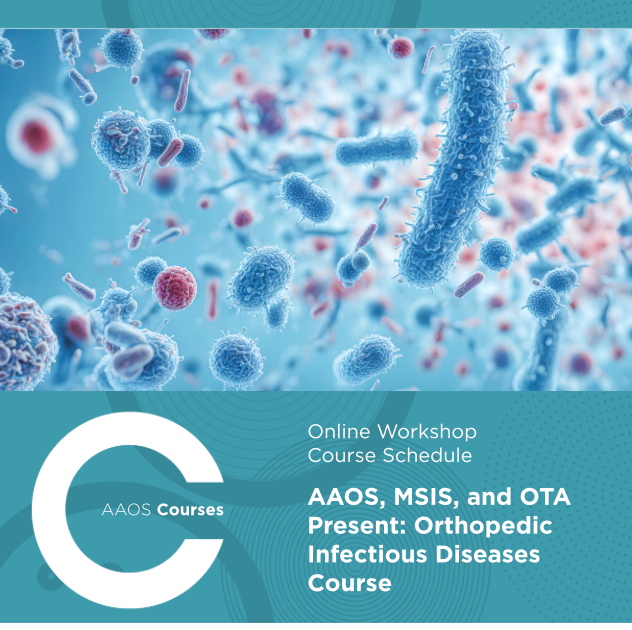 AAOS Courses

Online Workshop
Course Schedule

AAOS, MSIS, and OTA Present: Orthopedic Infectious Diseases Course